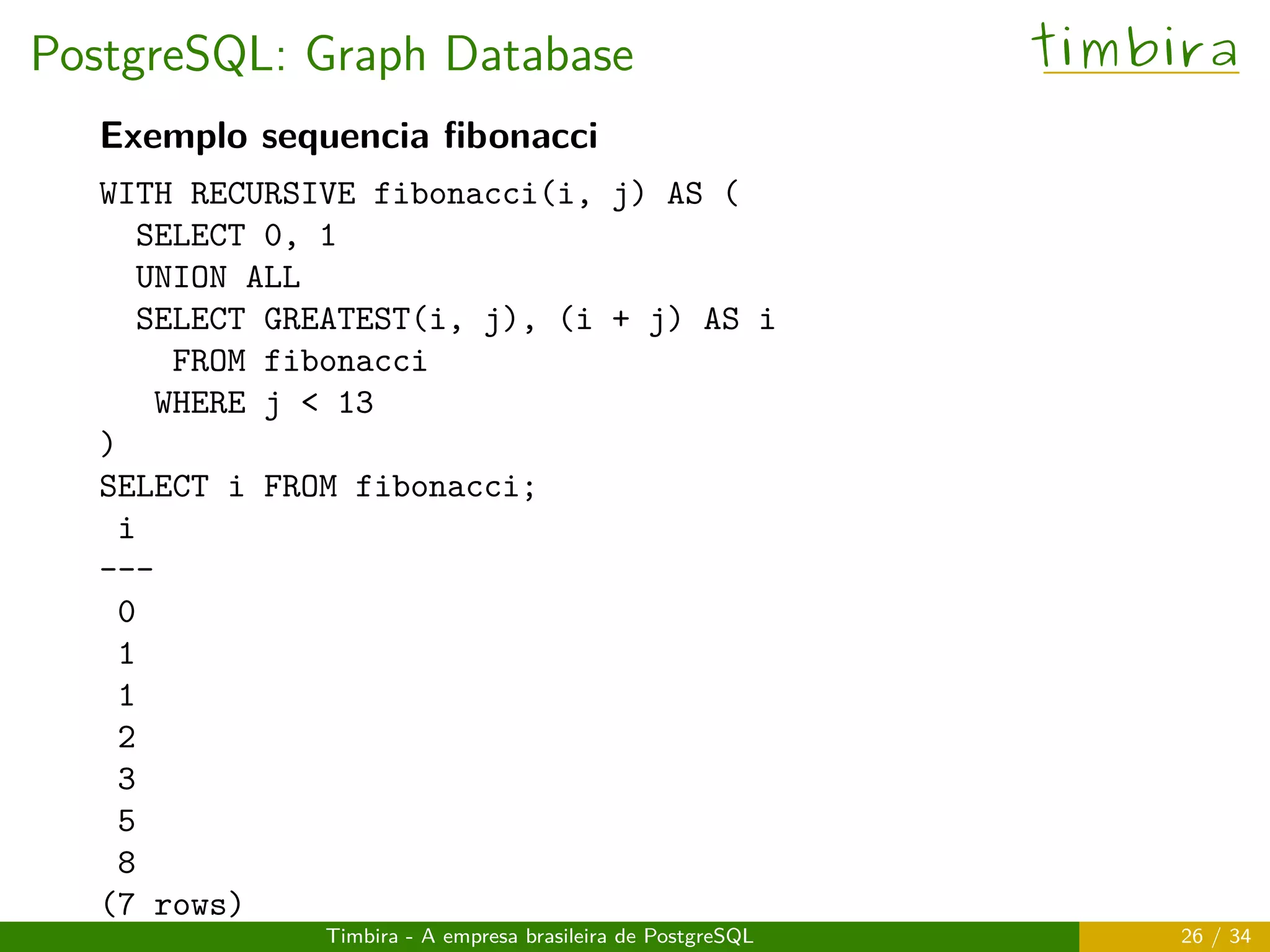 PostgreSQL: Graph Database

timbira

Exemplo sequencia fibonacci

WITH RECURSIVE fibonacci(i, j) AS (
  SELECT 0, 1
  UNION ALL
  SELECT GREATEST(i, j), (i + j) AS i
    FROM fibonacci
   WHERE j < 13
)
SELECT i FROM fibonacci;
 i
---
 0
 1
 1
 2
 3
 5
 8
(7 rows)

Timbira - A empresa brasileira de PostgreSQL

26 / 34